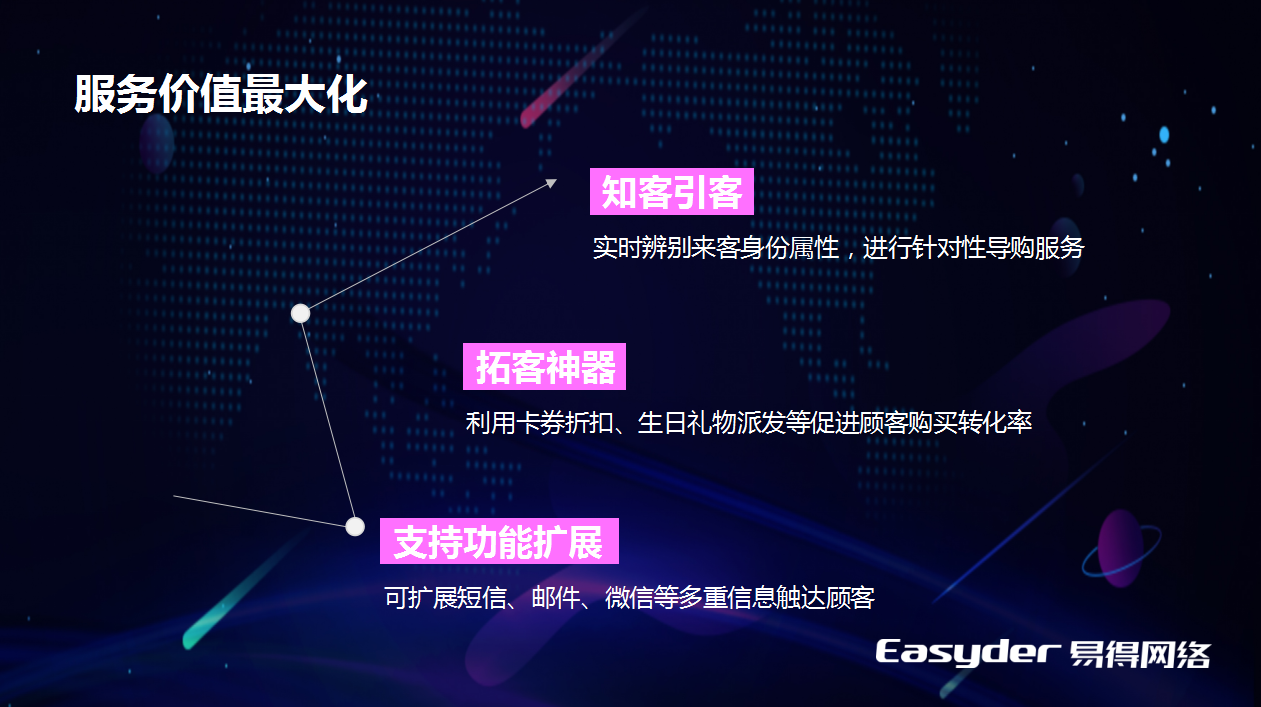 服务价值最大化

知客引客

实时辨别来客身份属性，进行针对性导购服务

拓客神器

利用卡券折扣、生日礼物派发等促进顾客购买转化率

支持功能扩展

可扩展短信、邮件、微信等多重信息触达顾客

Easyder 易得网络